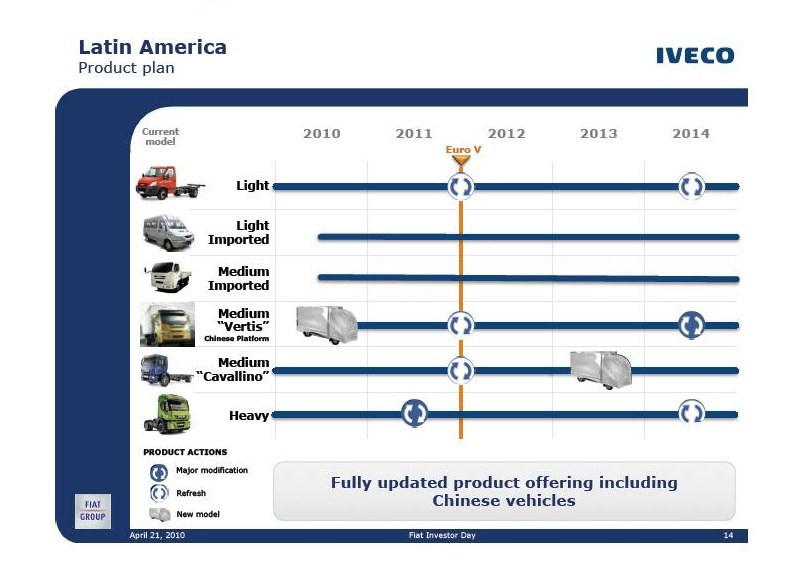 Latin America
Product plan

IVECO

Current model

2010 2011 2012 2013 2014

Euro V

Light

Light Imported

Medium Imported

Medium "Vertis"
Chinese Platform

Medium "Cavallino"

Heavy

PRODUCT ACTIONS
Major modification
Refresh
New model

Fully updated product offering including Chinese vehicles

FIAT GROUP

April 21, 2010
Fiat Investor Day
14